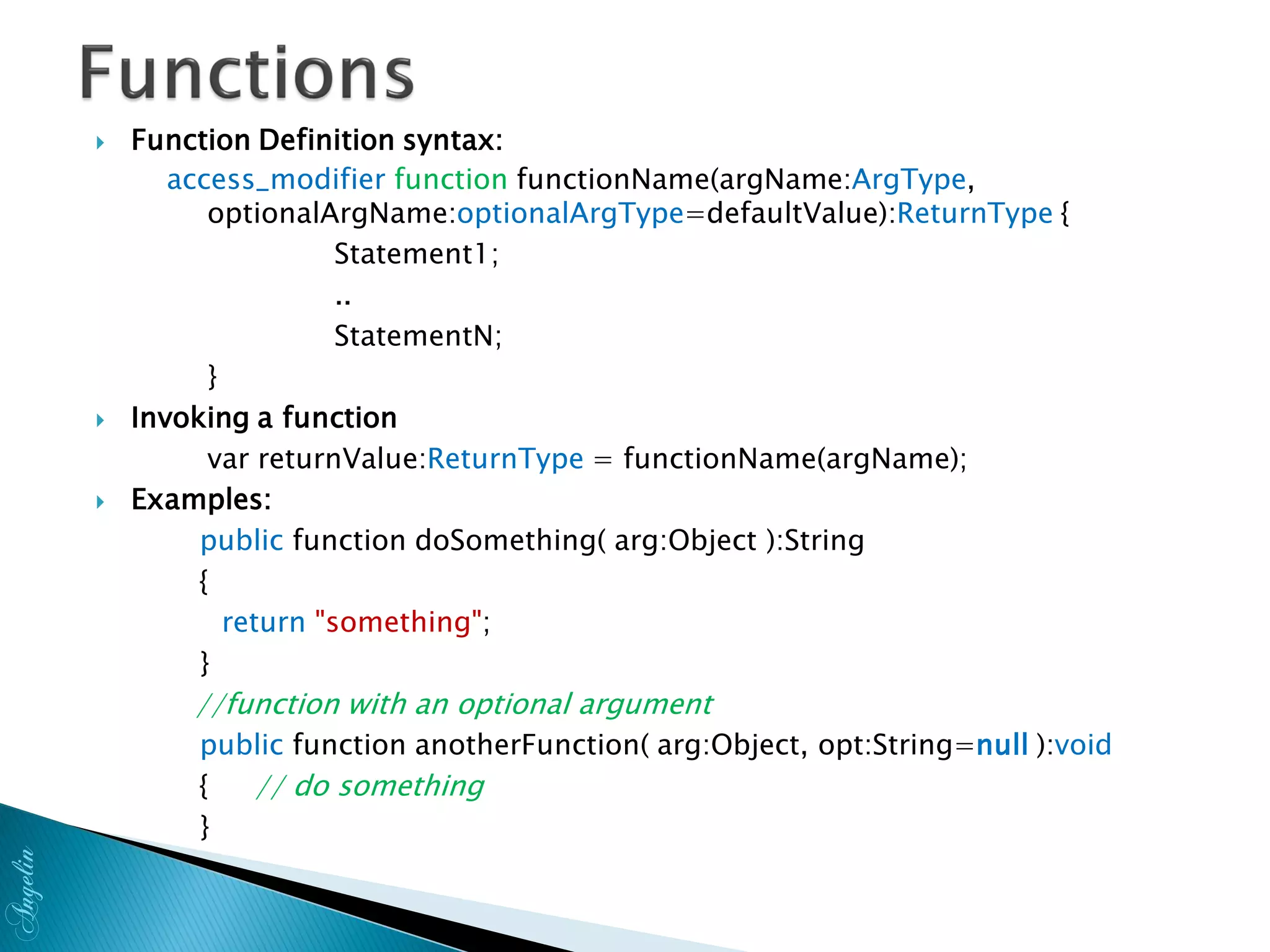 Functions

Function Definition syntax:

access_modifier function functionName(argName:ArgType, optionalArgName:optionalArgType=defaultValue):ReturnType {

Statement1;

..

StatementN;

}

Invoking a function

var returnValue:ReturnType = functionName(argName);

Examples:

public function doSomething( arg:Object ):String

{

return "something";

}

//function with an optional argument

public function anotherFunction( arg:Object, opt:String=null ):void

{ // do something

}

Angelin